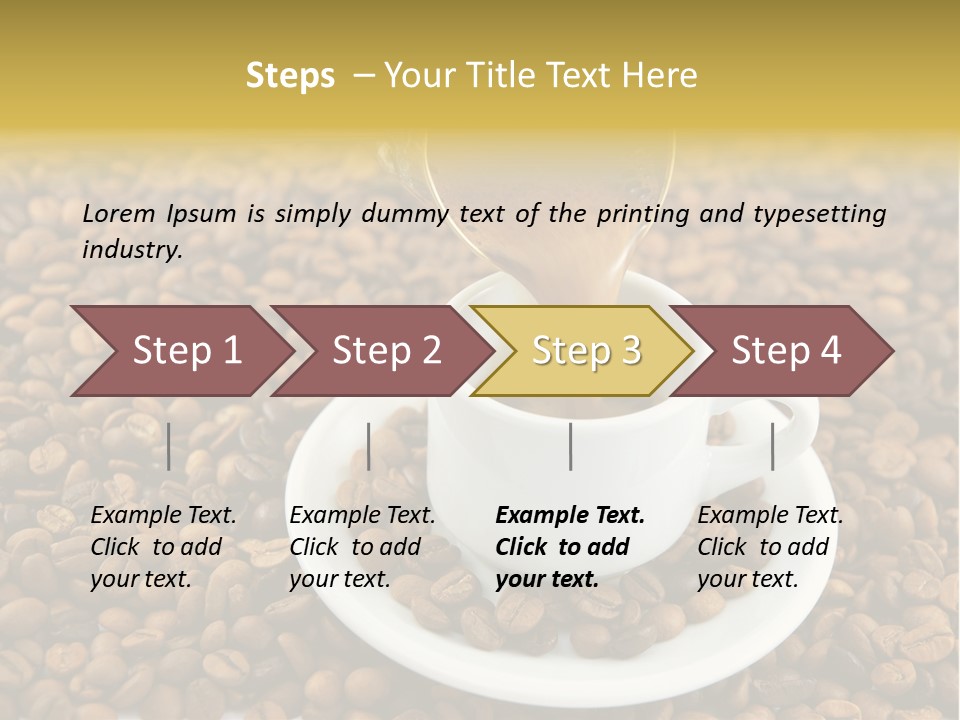 Steps – Your Title Text Here

Lorem Ipsum is simply dummy text of the printing and typesetting industry.

Step 1

Step 2

Step 3

Step 4

Example Text. Click to add your text.

Example Text. Click to add your text.

Example Text. Click to add your text.

Example Text. Click to add your text.